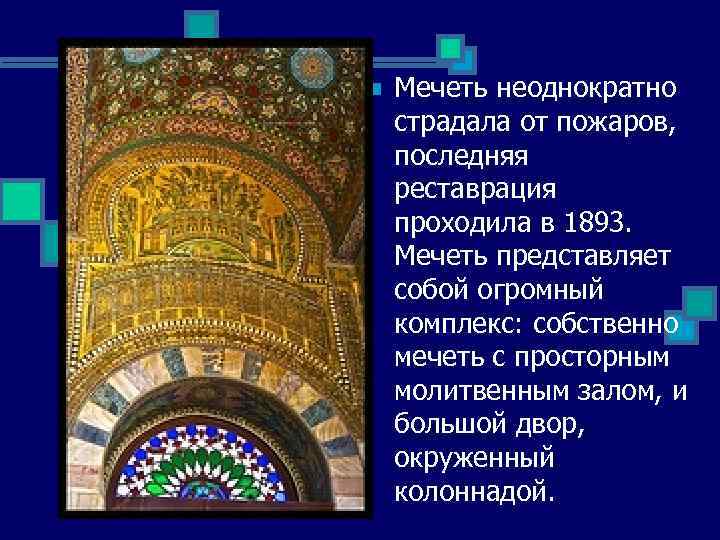 Мечеть неоднократно страдала от пожаров, последняя реставрация проходила в 1893. Мечеть представляет собой огромный комплекс: собственно мечеть с просторным молитвенным залом, и большой двор, окруженный колоннадой.